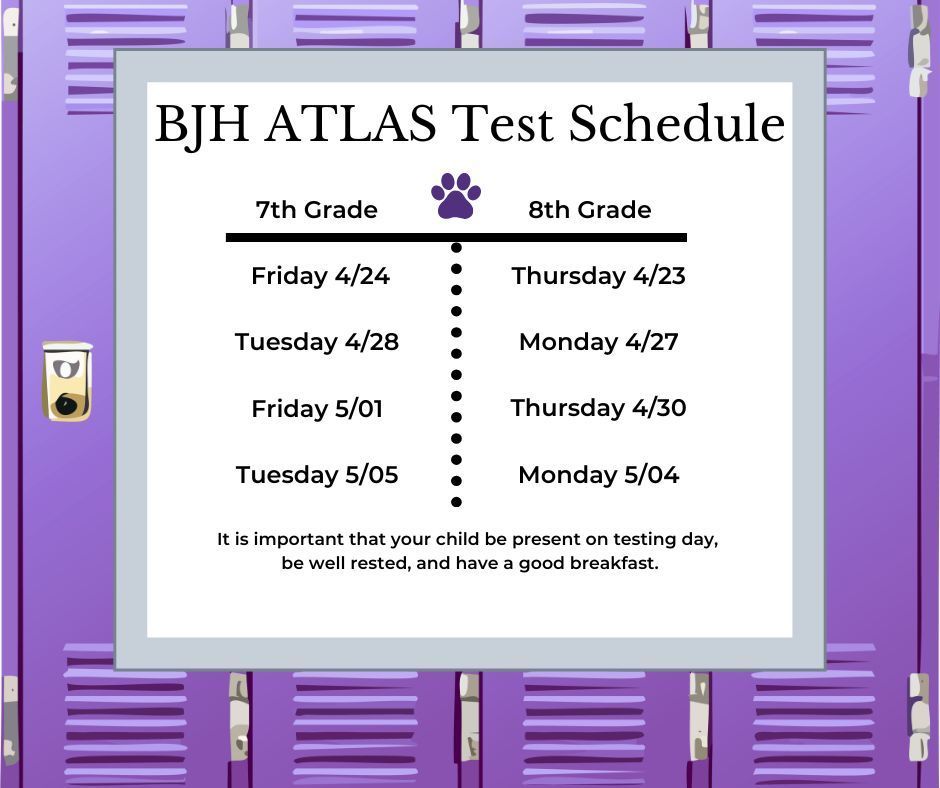 BJH ATLAS Test Schedule

| 7th Grade | 8th Grade |
|---|---|
| Friday 4/24 | Thursday 4/23 |
| Tuesday 4/28 | Monday 4/27 |
| Friday 5/01 | Thursday 4/30 |
| Tuesday 5/05 | Monday 5/04 |

It is important that your child be present on testing day, be well rested, and have a good breakfast.